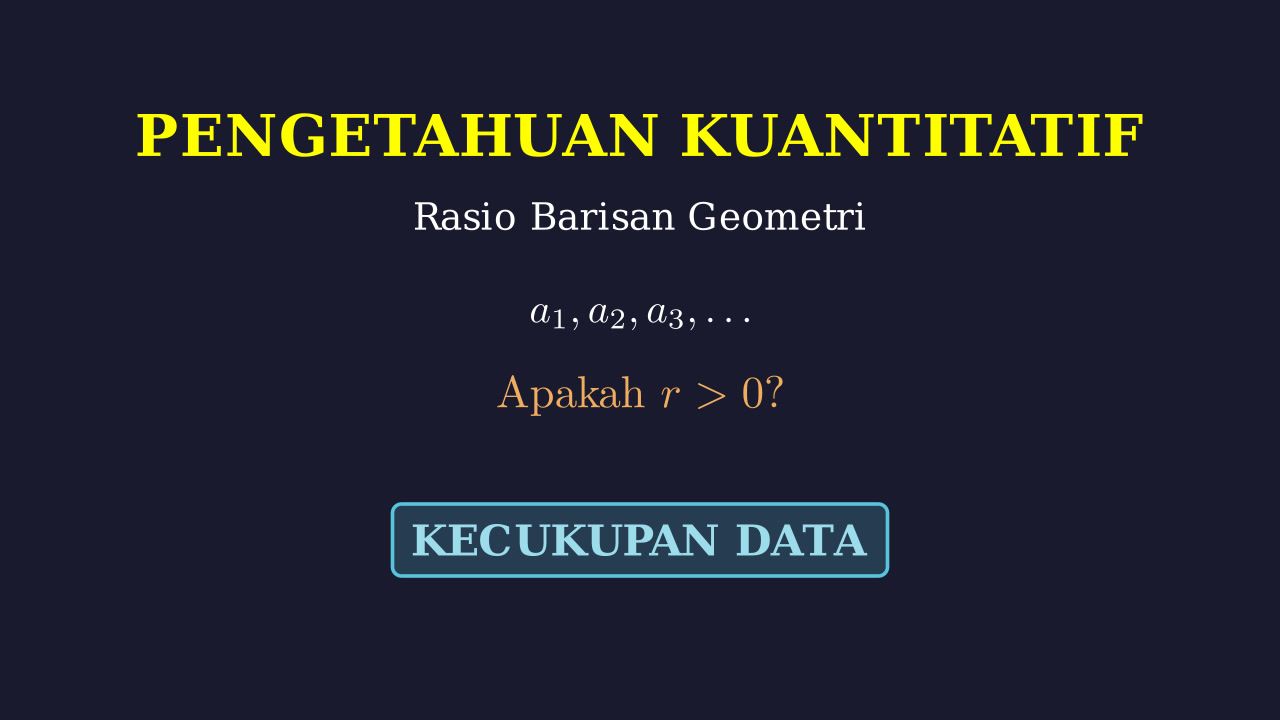 PENGETAHUAN KUANTITATIF

Rasio Barisan Geometri

$a_1, a_2, a_3, \ldots$

Apakah $r > 0$?

KECUKUPAN DATA